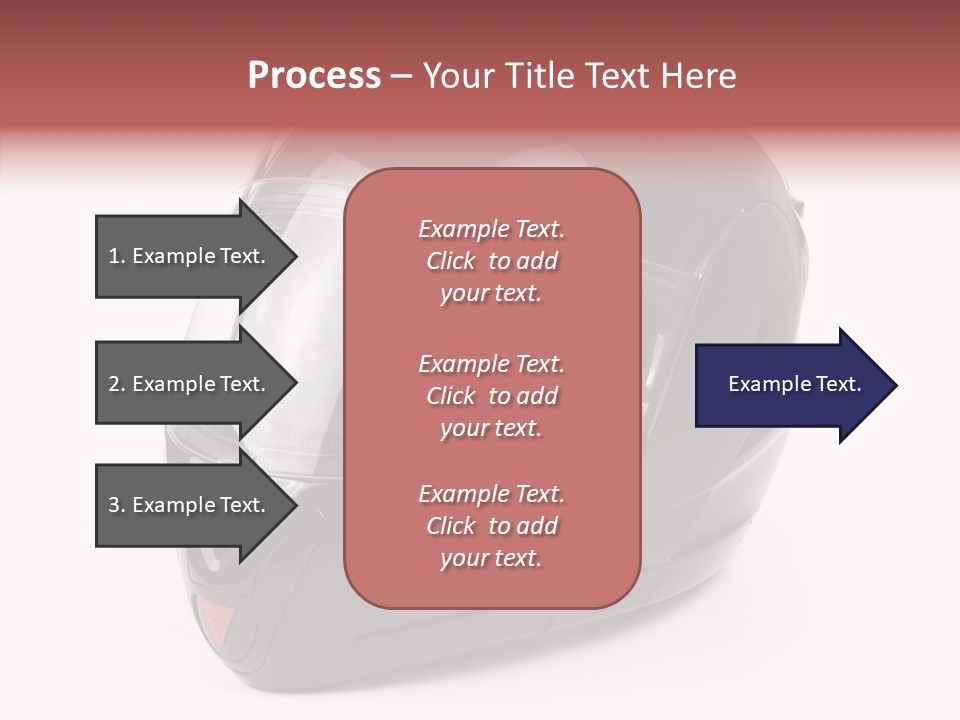 Process – Your Title Text Here

1. Example Text.

2. Example Text.

3. Example Text.

Example Text. Click to add your text.

Example Text. Click to add your text.

Example Text. Click to add your text.

Example Text.